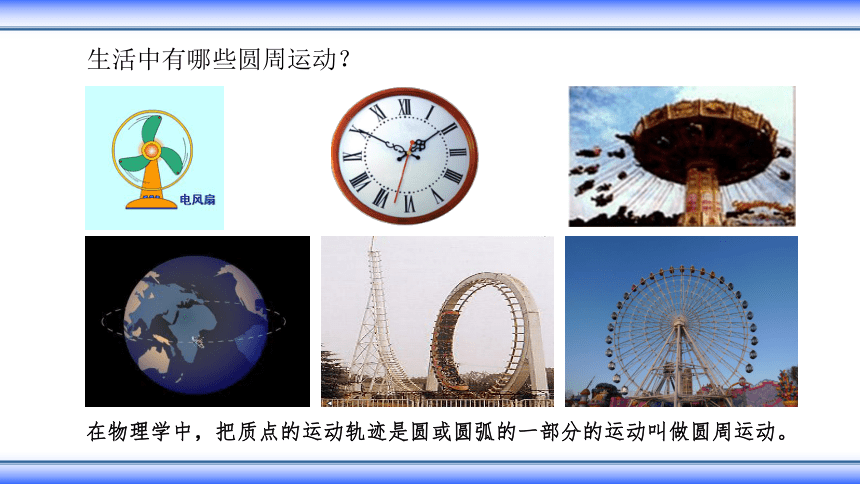 生活中有哪些圆周运动？

电风扇

XII I II III IIII V VI VII VIII IX X XI

在物理学中，把质点的运动轨迹是圆或圆弧的一部分的运动叫做圆周运动。